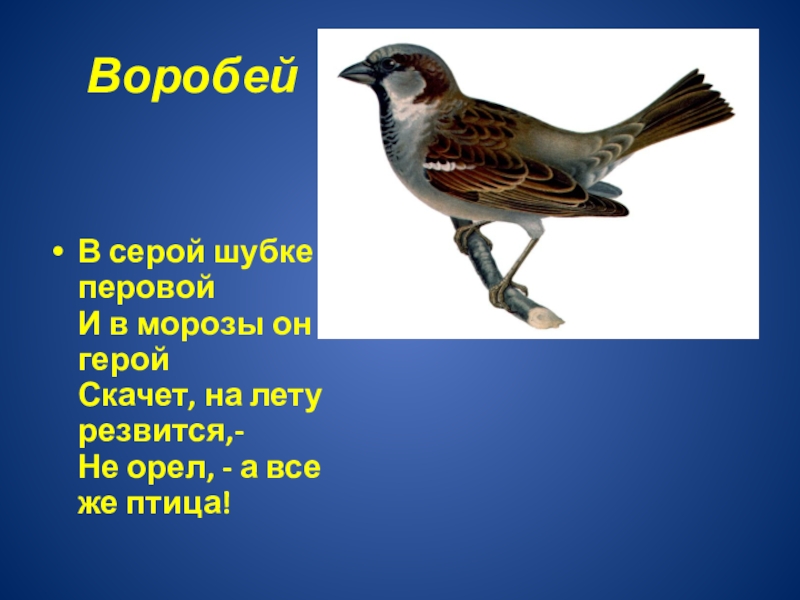 Воробей

• В серой шубке перовой
И в морозы он герой
Скачет, на лету резвится,-
Не орел, - а все же птица!